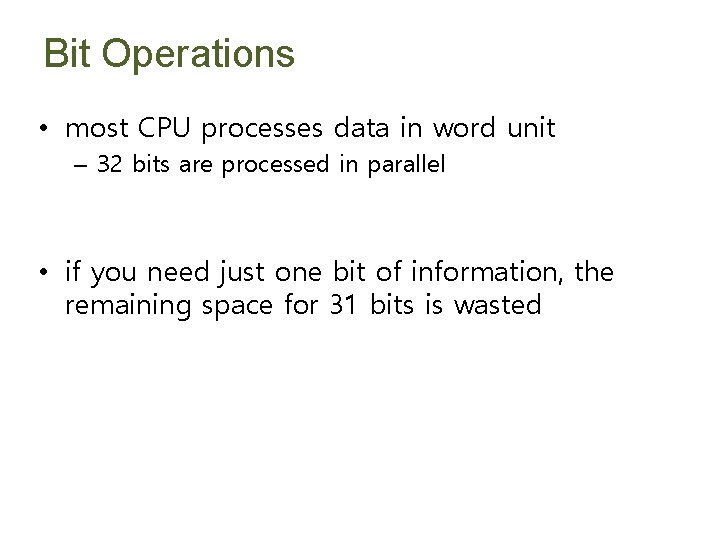 Bit Operations

• most CPU processes data in word unit
– 32 bits are processed in parallel

• if you need just one bit of information, the remaining space for 31 bits is wasted